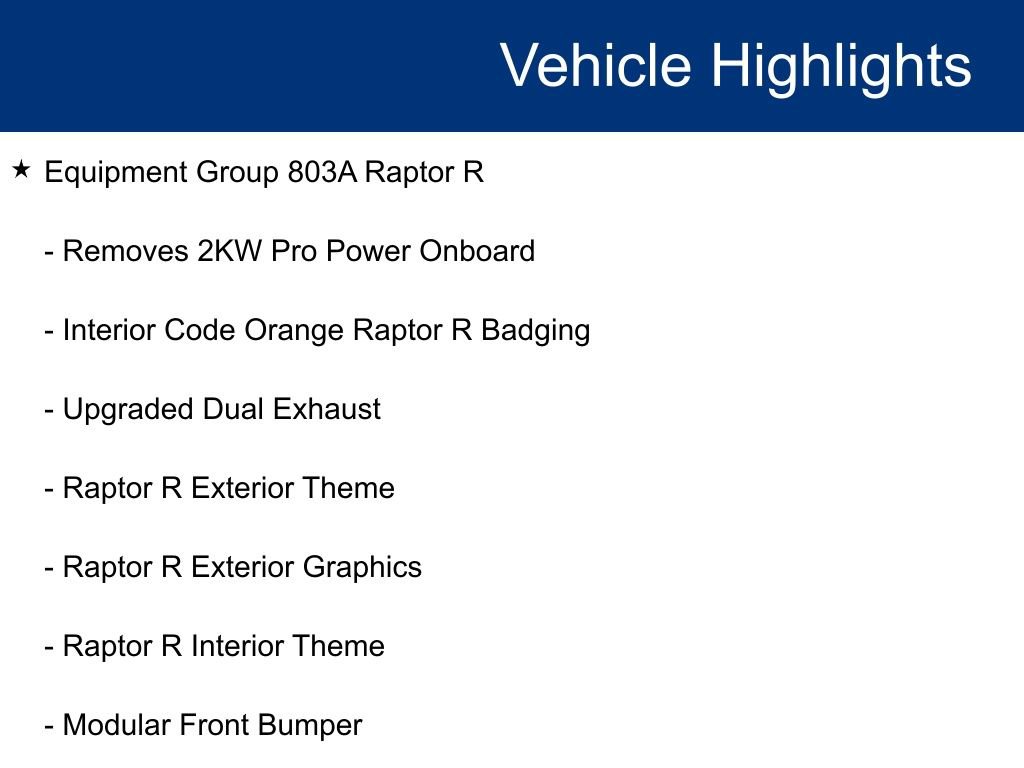 Vehicle Highlights

★ Equipment Group 803A Raptor R

- Removes 2KW Pro Power Onboard

- Interior Code Orange Raptor R Badging

- Upgraded Dual Exhaust

- Raptor R Exterior Theme

- Raptor R Exterior Graphics

- Raptor R Interior Theme

- Modular Front Bumper